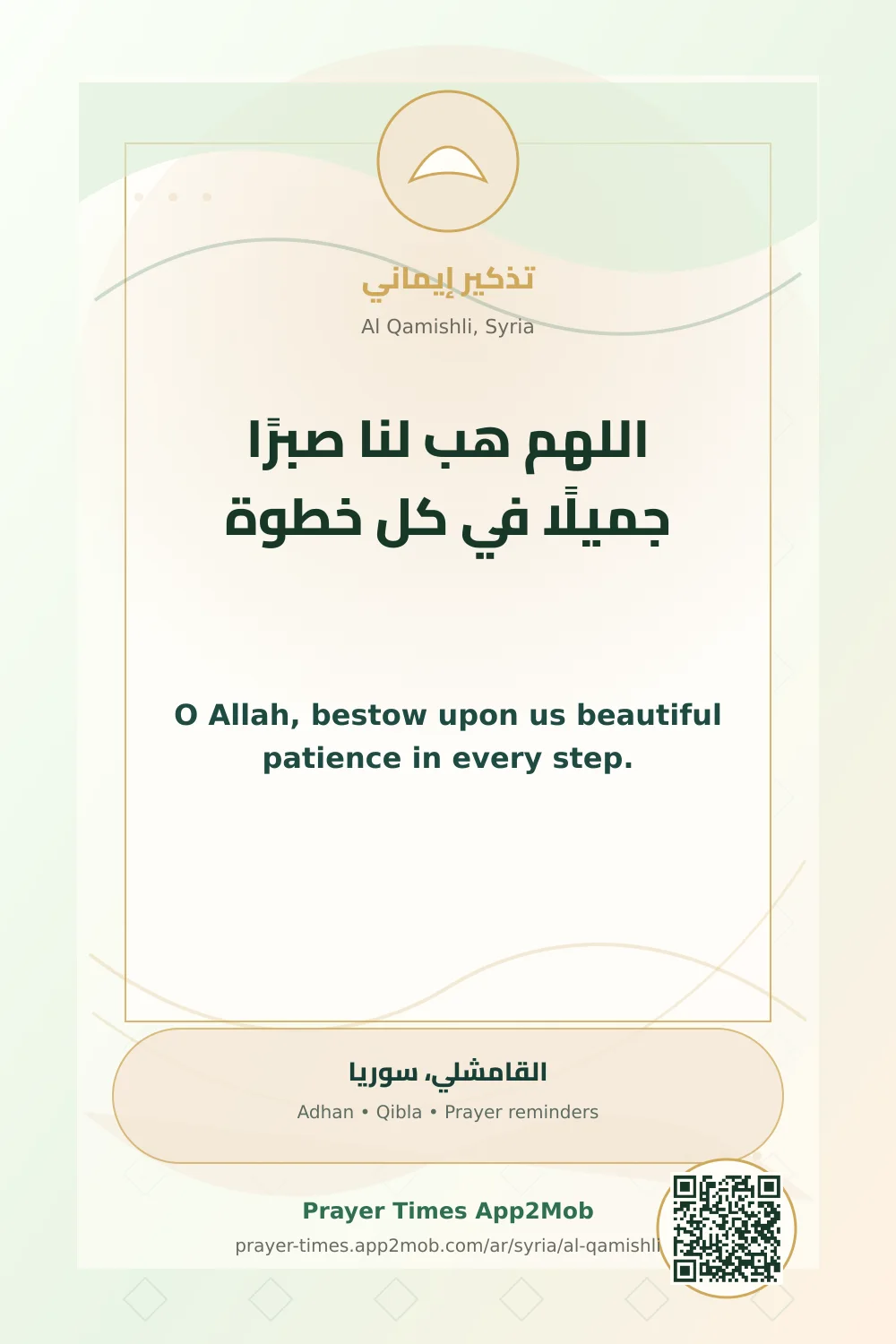 تذكير إيماني

Al Qamishli, Syria

اللهم هب لنا صبرًا جميلًا في كل خطوة

O Allah, bestow upon us beautiful patience in every step.

القامشلي، سوريا

Adhan • Qibla • Prayer reminders

Prayer Times App2Mob

prayer-times.app2mob.com/ar/syria/al-qamishli